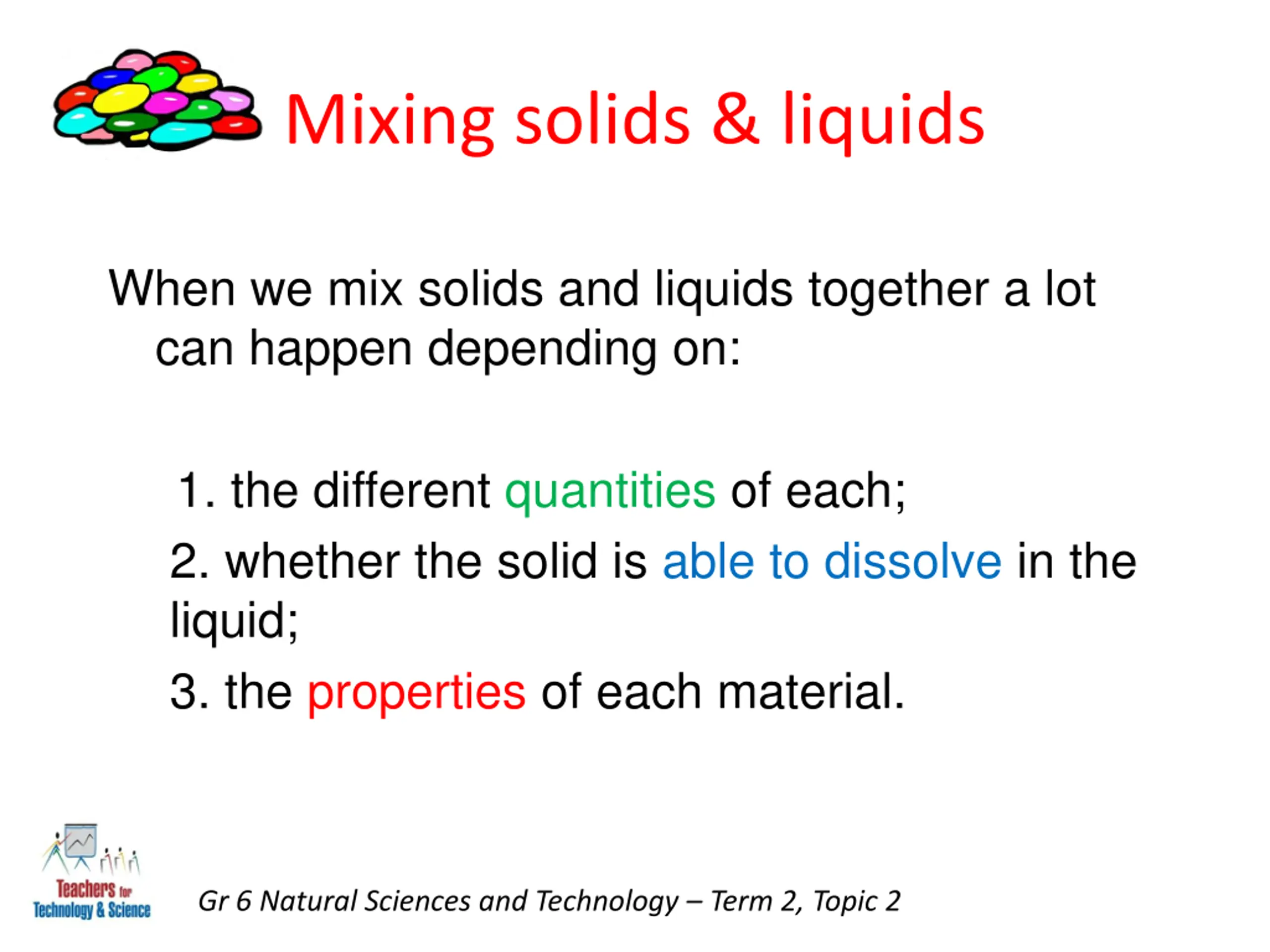 Mixing solids & liquids

When we mix solids and liquids together a lot can happen depending on:

1. the different quantities of each;
2. whether the solid is able to dissolve in the liquid;
3. the properties of each material.

Teachers for Technology & Science

Gr 6 Natural Sciences and Technology – Term 2, Topic 2